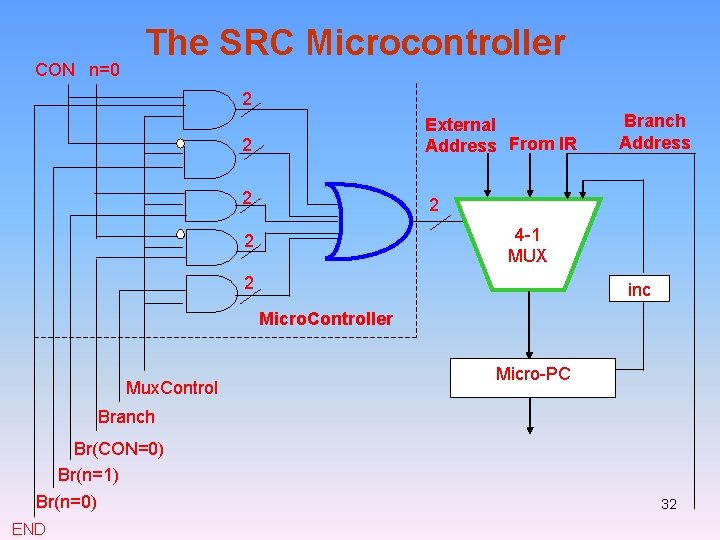 The SRC Microcontroller

CON n=0

2
2
2
2
2

External Address
From IR
Branch Address

2

4-1 MUX

inc

MicroController

Micro-PC

MuxControl
Branch
Br(CON=0)
Br(n=1)
Br(n=0)
END

32